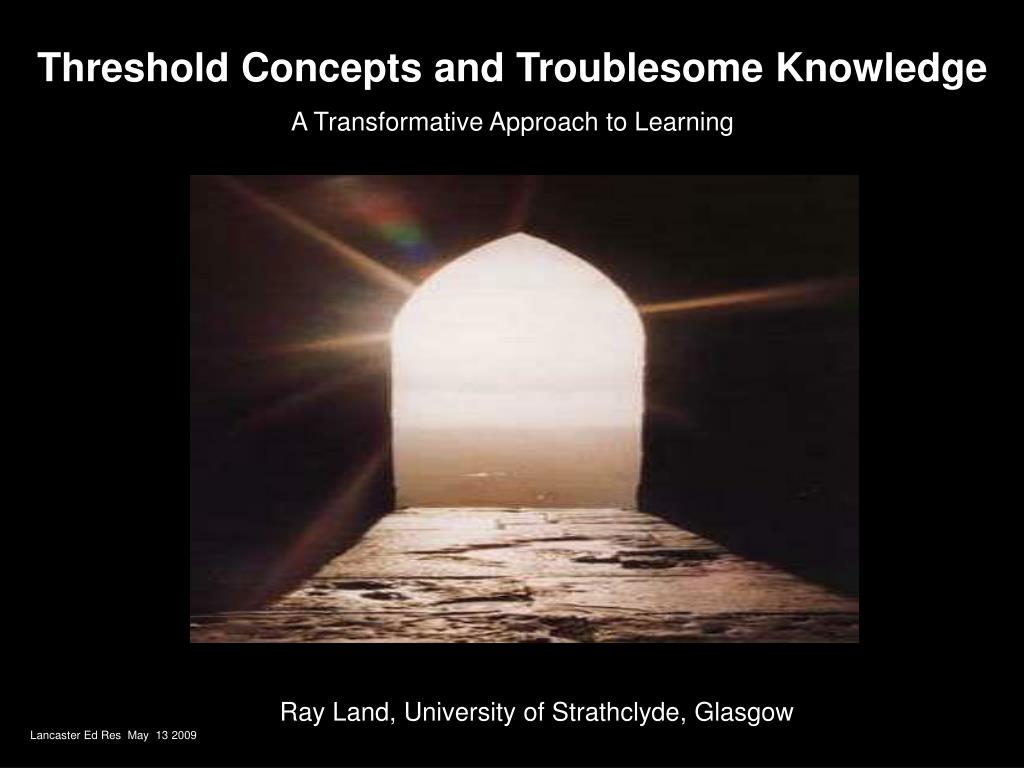 Threshold Concepts and Troublesome Knowledge

A Transformative Approach to Learning

Ray Land, University of Strathclyde, Glasgow

Lancaster Ed Res May 13 2009